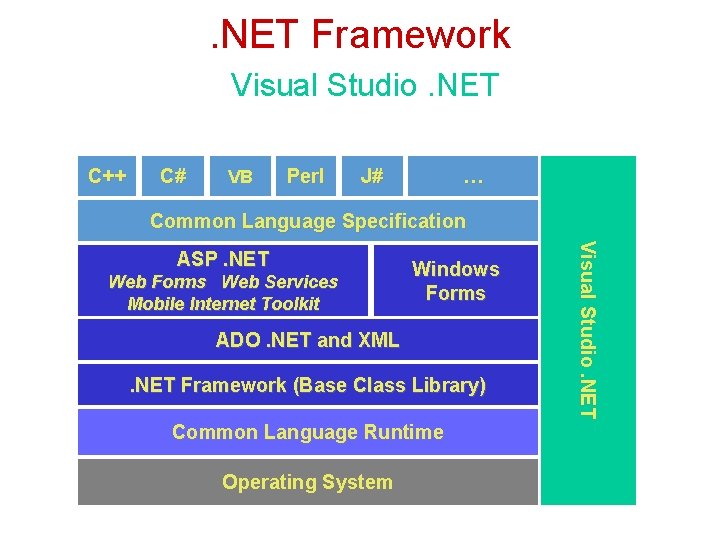 .NET Framework
Visual Studio .NET

C++ C# VB Perl J# …

Common Language Specification

ASP .NET
Web Forms Web Services
Mobile Internet Toolkit

Windows Forms

ADO .NET and XML

.NET Framework (Base Class Library)

Common Language Runtime

Operating System

Visual Studio .NET